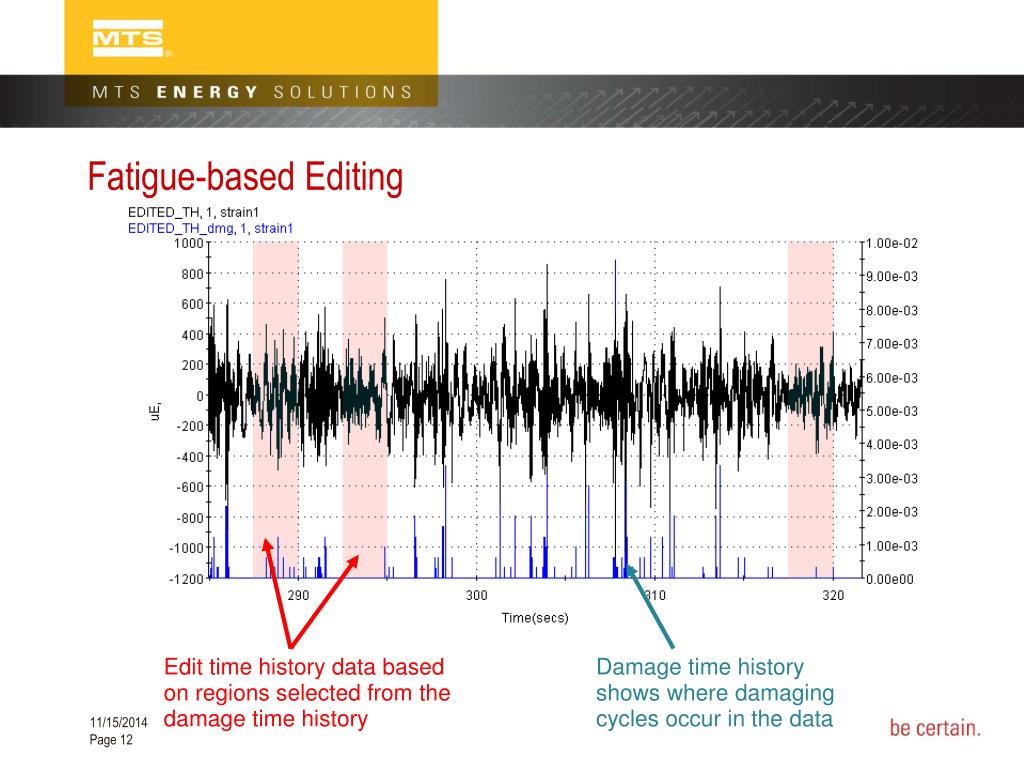 MTS

MTS ENERGY SOLUTIONS

Fatigue-based Editing

EDITED_TH, 1, strain1
EDITED_TH_dmg, 1, strain1

1000
800
600
400
200
0
-200
-400
-600
-800
-1000
-1200

uE,

1.00e-02
9.00e-03
8.00e-03
7.00e-03
6.00e-03
5.00e-03
4.00e-03
3.00e-03
2.00e-03
1.00e-03
0.00e00

290
300
310
320

Time(secs)

Edit time history data based on regions selected from the damage time history

Damage time history shows where damaging cycles occur in the data

11/15/2014
Page 12

be certain.